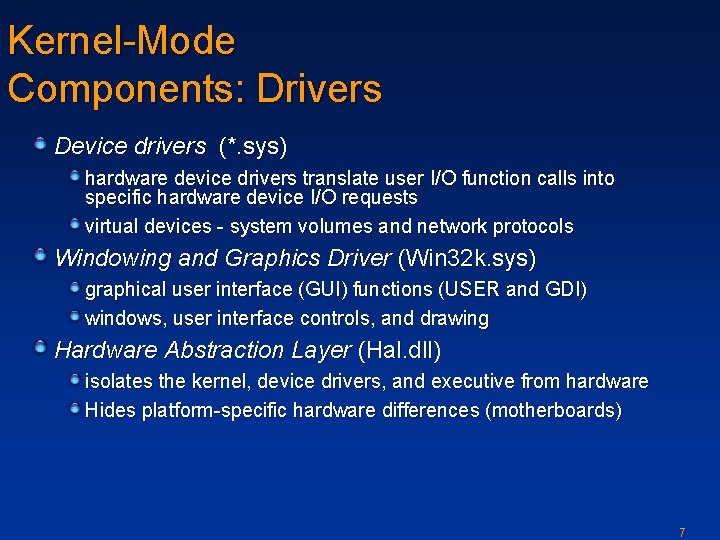 Kernel-Mode Components: Drivers

Device drivers (*.sys)

hardware device drivers translate user I/O function calls into specific hardware device I/O requests

virtual devices - system volumes and network protocols

Windowing and Graphics Driver (Win32k.sys)

graphical user interface (GUI) functions (USER and GDI)

windows, user interface controls, and drawing

Hardware Abstraction Layer (Hal.dll)

isolates the kernel, device drivers, and executive from hardware

Hides platform-specific hardware differences (motherboards)

7